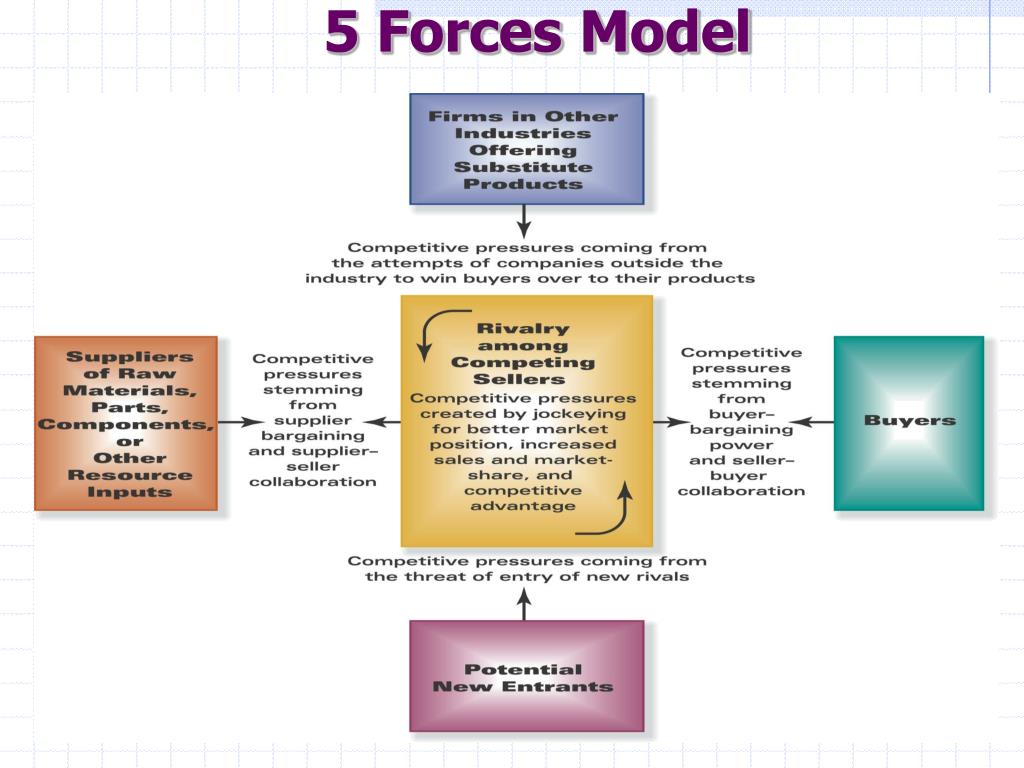 5 Forces Model

Firms in Other Industries Offering Substitute Products

Competitive pressures coming from the attempts of companies outside the industry to win buyers over to their products

Suppliers of Raw Materials, Parts, Components, or Other Resource Inputs

Competitive pressures stemming from supplier bargaining and supplier–seller collaboration

Rivalry among Competing Sellers
Competitive pressures created by jockeying for better market position, increased sales and market-share, and competitive advantage

Competitive pressures stemming from buyer–bargaining power and seller–buyer collaboration

Buyers

Competitive pressures coming from the threat of entry of new rivals

Potential New Entrants